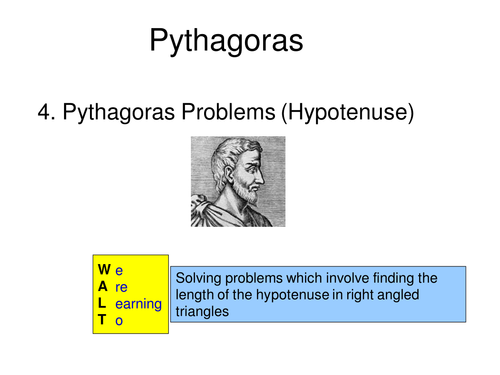 Pythagoras

4. Pythagoras Problems (Hypotenuse)

W e
A re
L earning
T o

Solving problems which involve finding the length of the hypotenuse in right angled triangles